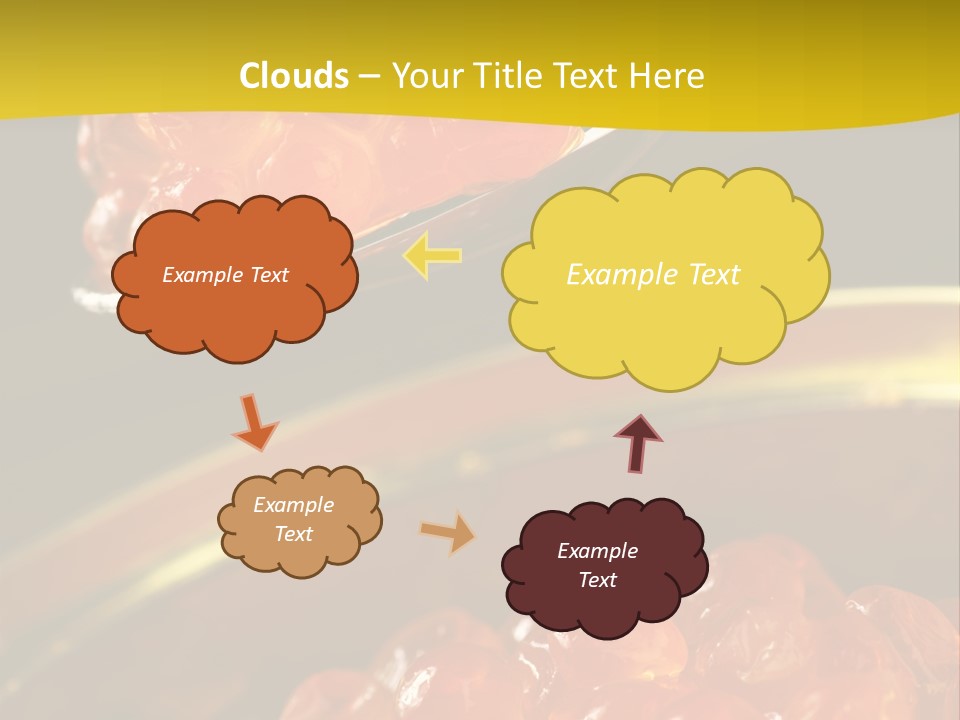 Clouds – Your Title Text Here

Example Text

Example Text

Example Text

Example Text